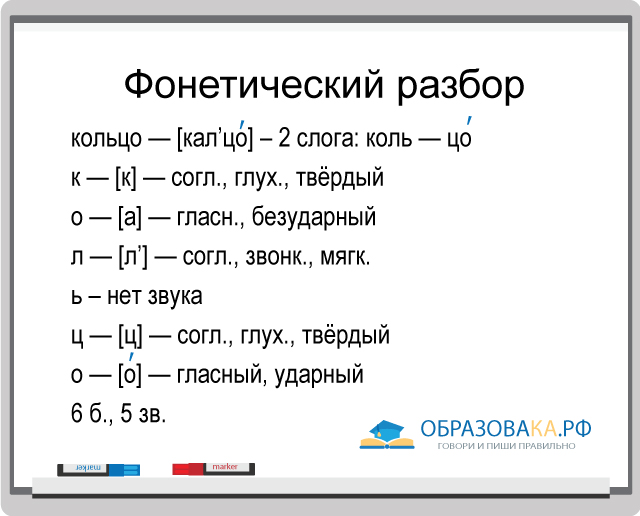 Фонетический разбор

кольцо — [кал’цо́] – 2 слога: коль — цо́

к — [к] — согл., глух., твёрдый

о — [а] — гласн., безударный

л — [л’] — согл., звонк., мягк.

ь – нет звука

ц — [ц] — согл., глух., твёрдый

о — [о́] — гласный, ударный

6 б., 5 зв.

ОБРАЗОВАКА.РФ
ГОВОРИ И ПИШИ ПРАВИЛЬНО

marker

marker